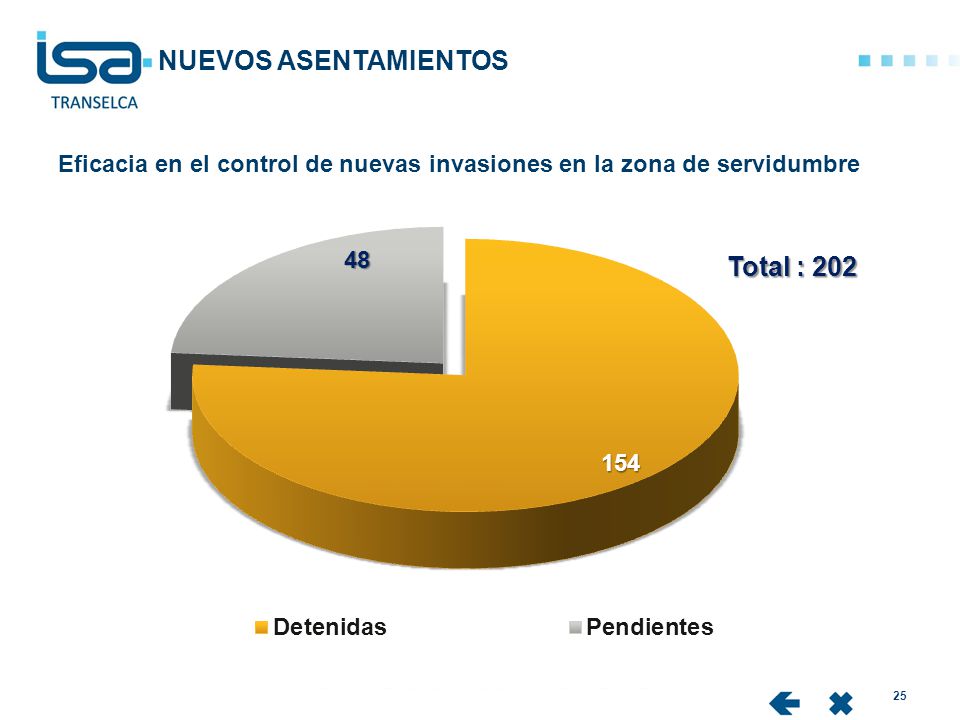 isa
TRANSELCA
NUEVOS ASENTAMIENTOS

Eficacia en el control de nuevas invasiones en la zona de servidumbre

48

Total : 202

154

Detenidas Pendientes

25